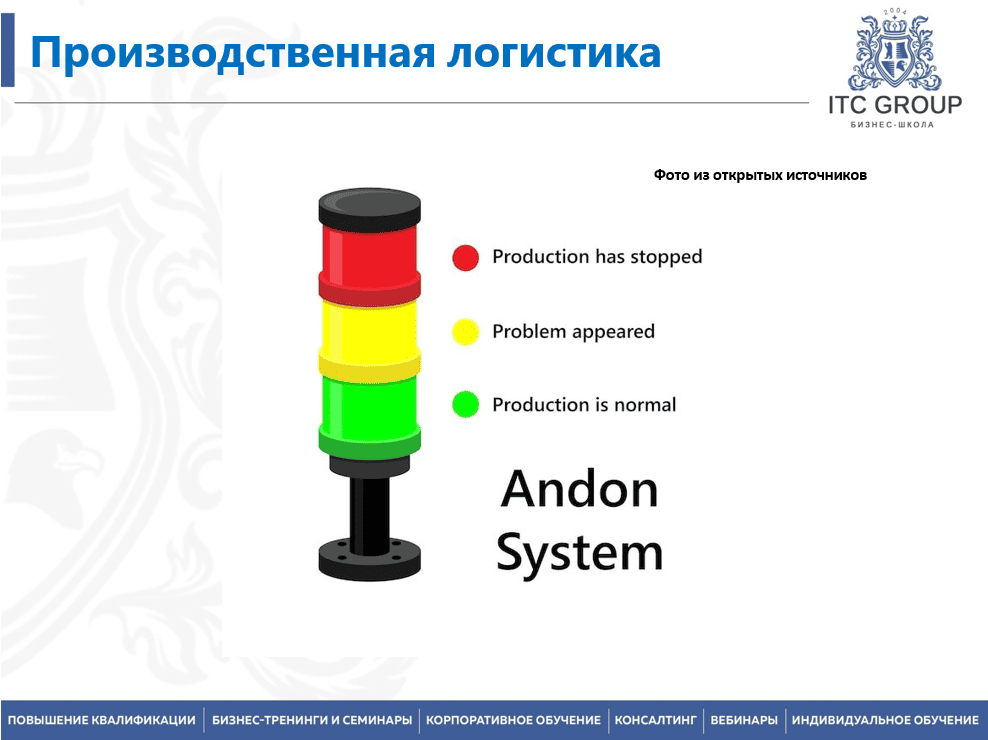 Производственная логистика

2004
ITC GROUP
БИЗНЕС-ШКОЛА

Фото из открытых источников

Production has stopped

Problem appeared

Production is normal

Andon System

ПОВЫШЕНИЕ КВАЛИФИКАЦИИ | БИЗНЕС-ТРЕНИНГИ И СЕМИНАРЫ | КОРПОРАТИВНОЕ ОБУЧЕНИЕ | КОНСАЛТИНГ | ВЕБИНАРЫ | ИНДИВИДУАЛЬНОЕ ОБУЧЕНИЕ